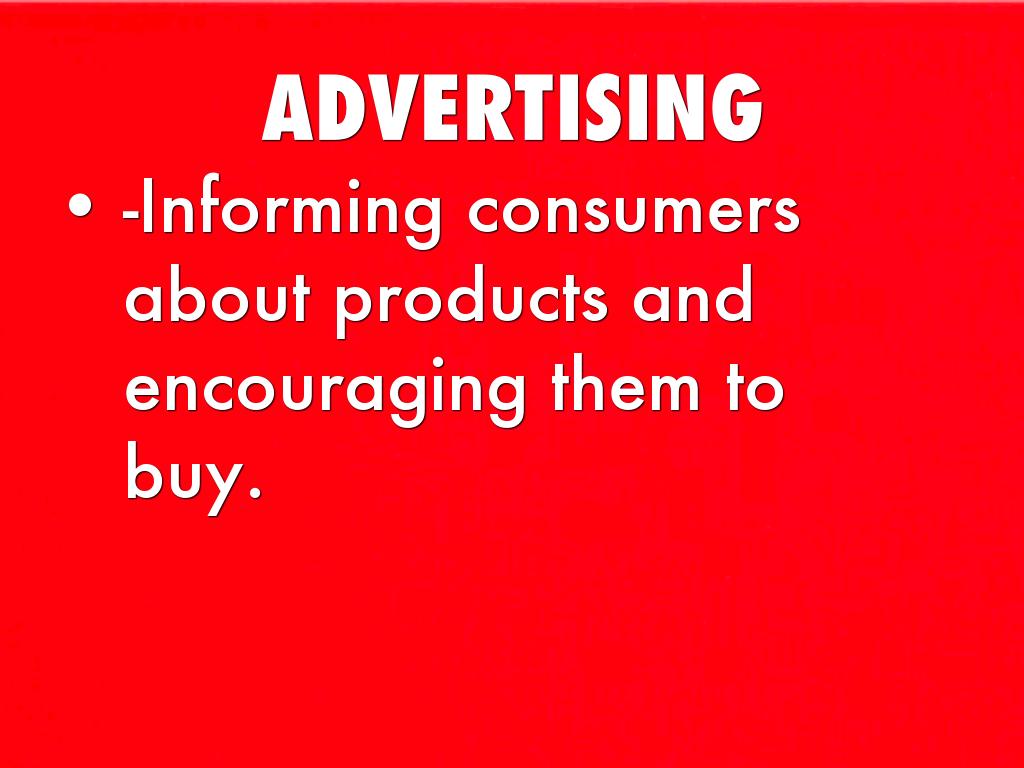 ADVERTISING

• -Informing consumers about products and encouraging them to buy.